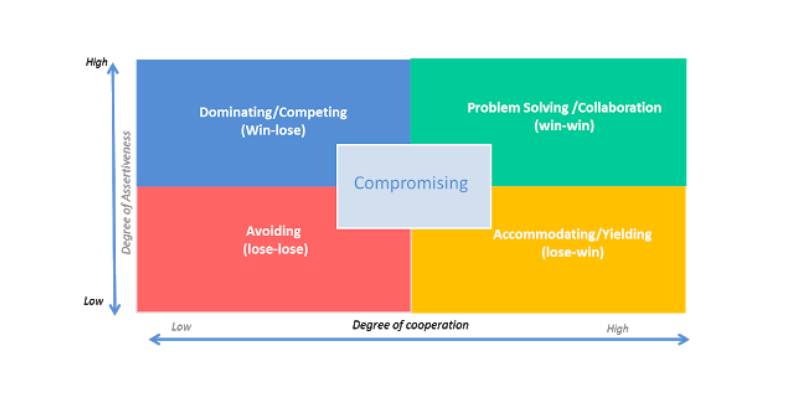 High

Degree of Assertiveness

Low

Dominating/Competing
(Win-lose)

Problem Solving /Collaboration
(win-win)

Compromising

Avoiding
(lose-lose)

Accommodating/Yielding
(lose-win)

Low

Degree of cooperation

High